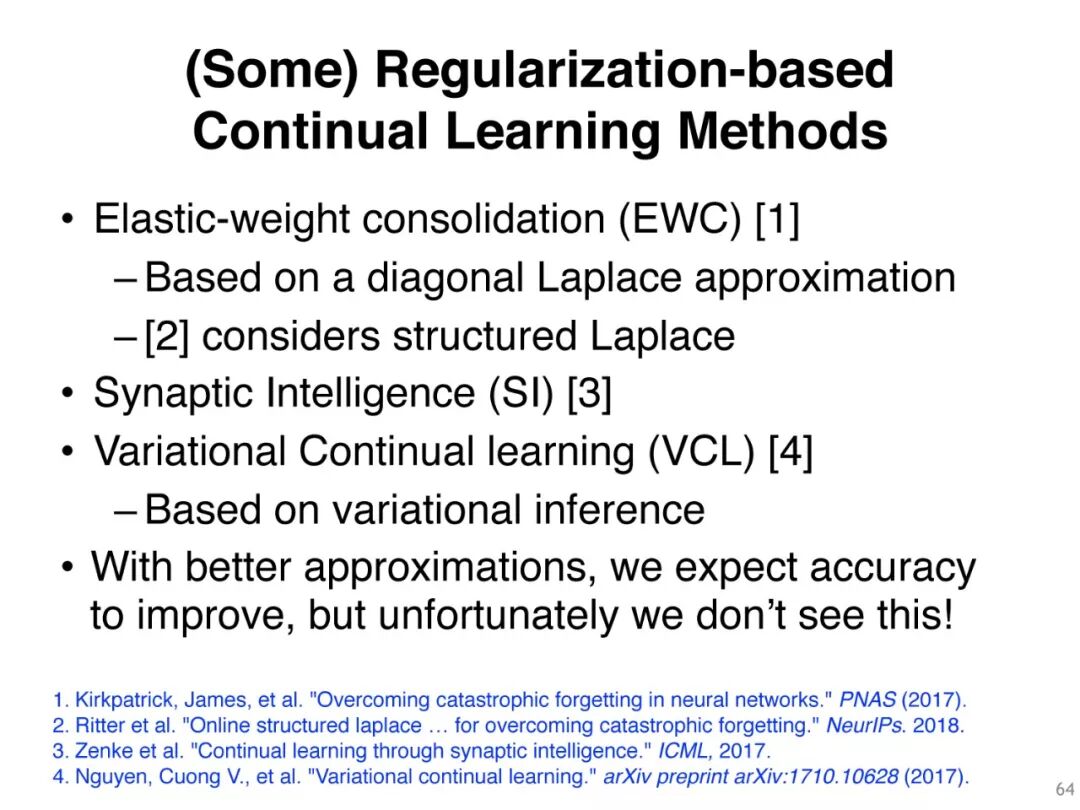 (Some) Regularization-based Continual Learning Methods

• Elastic-weight consolidation (EWC) [1]
– Based on a diagonal Laplace approximation
– [2] considers structured Laplace
• Synaptic Intelligence (SI) [3]
• Variational Continual learning (VCL) [4]
– Based on variational inference
• With better approximations, we expect accuracy to improve, but unfortunately we don't see this!

1. Kirkpatrick, James, et al. "Overcoming catastrophic forgetting in neural networks." PNAS (2017).
2. Ritter et al. "Online structured laplace … for overcoming catastrophic forgetting." NeurIPs. 2018.
3. Zenke et al. "Continual learning through synaptic intelligence." ICML, 2017.
4. Nguyen, Cuong V., et al. "Variational continual learning." arXiv preprint arXiv:1710.10628 (2017).

64